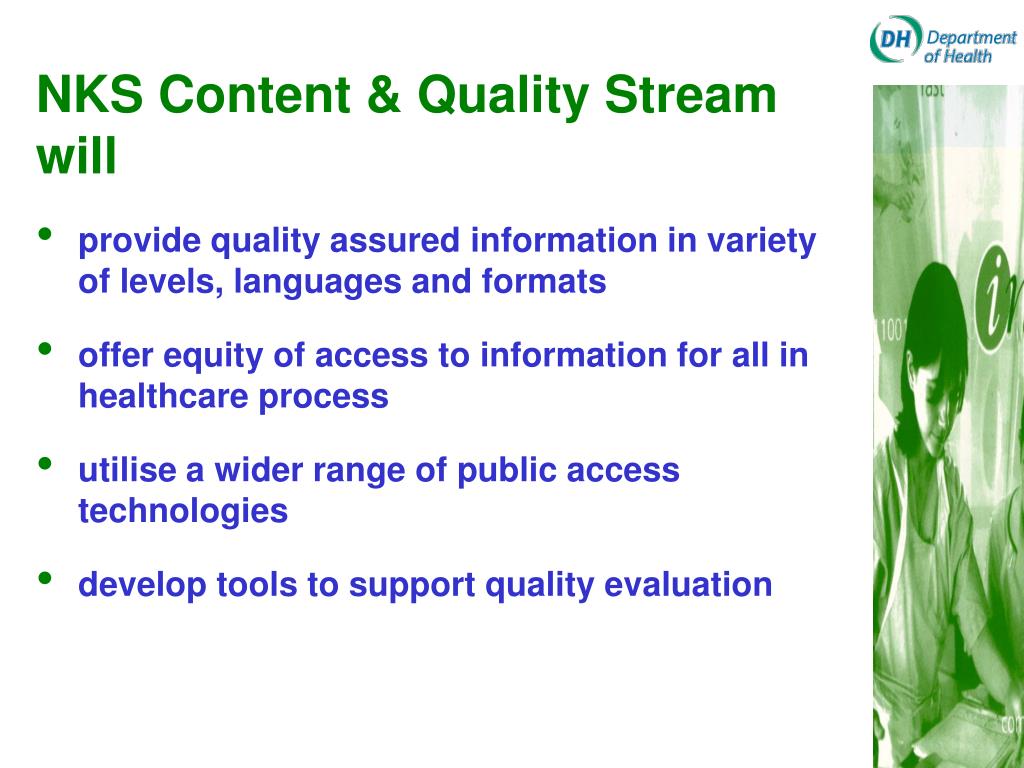 DH Department of Health

NKS Content & Quality Stream will

• provide quality assured information in variety of levels, languages and formats

• offer equity of access to information for all in healthcare process

• utilise a wider range of public access technologies

• develop tools to support quality evaluation